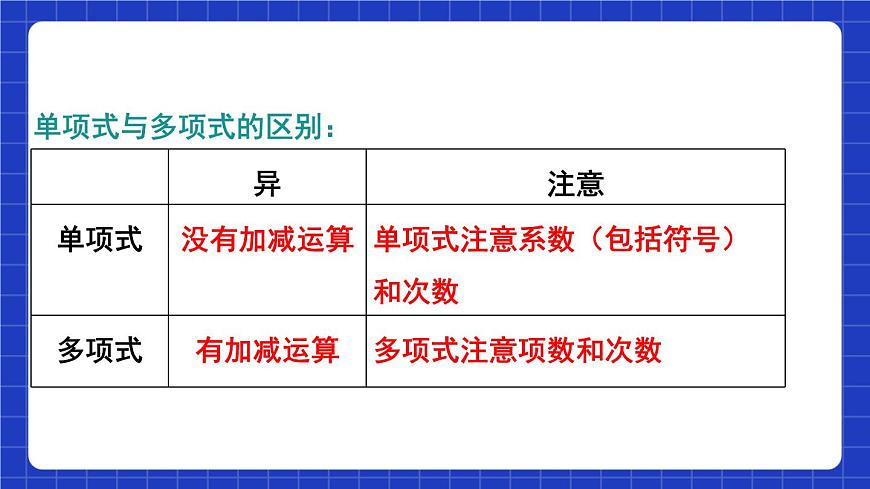 单项式与多项式的区别：

| | 异 | 注意 |
|---|---|---|
| 单项式 | 没有加减运算 | 单项式注意系数（包括符号）和次数 |
| 多项式 | 有加减运算 | 多项式注意项数和次数 |